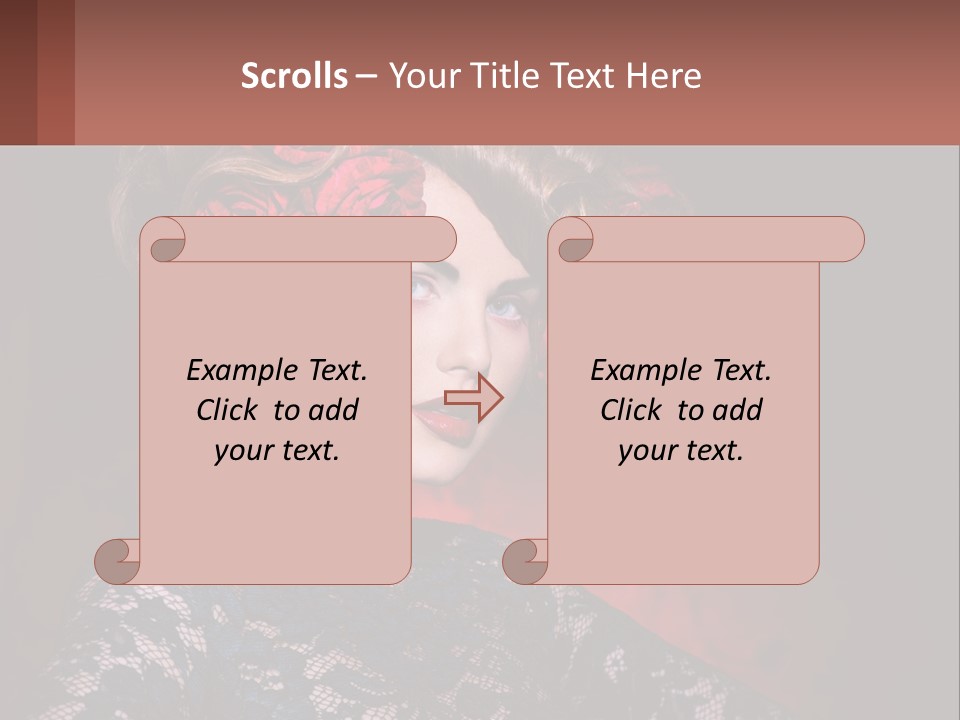 Scrolls – Your Title Text Here

Example Text. Click to add your text.

Example Text. Click to add your text.